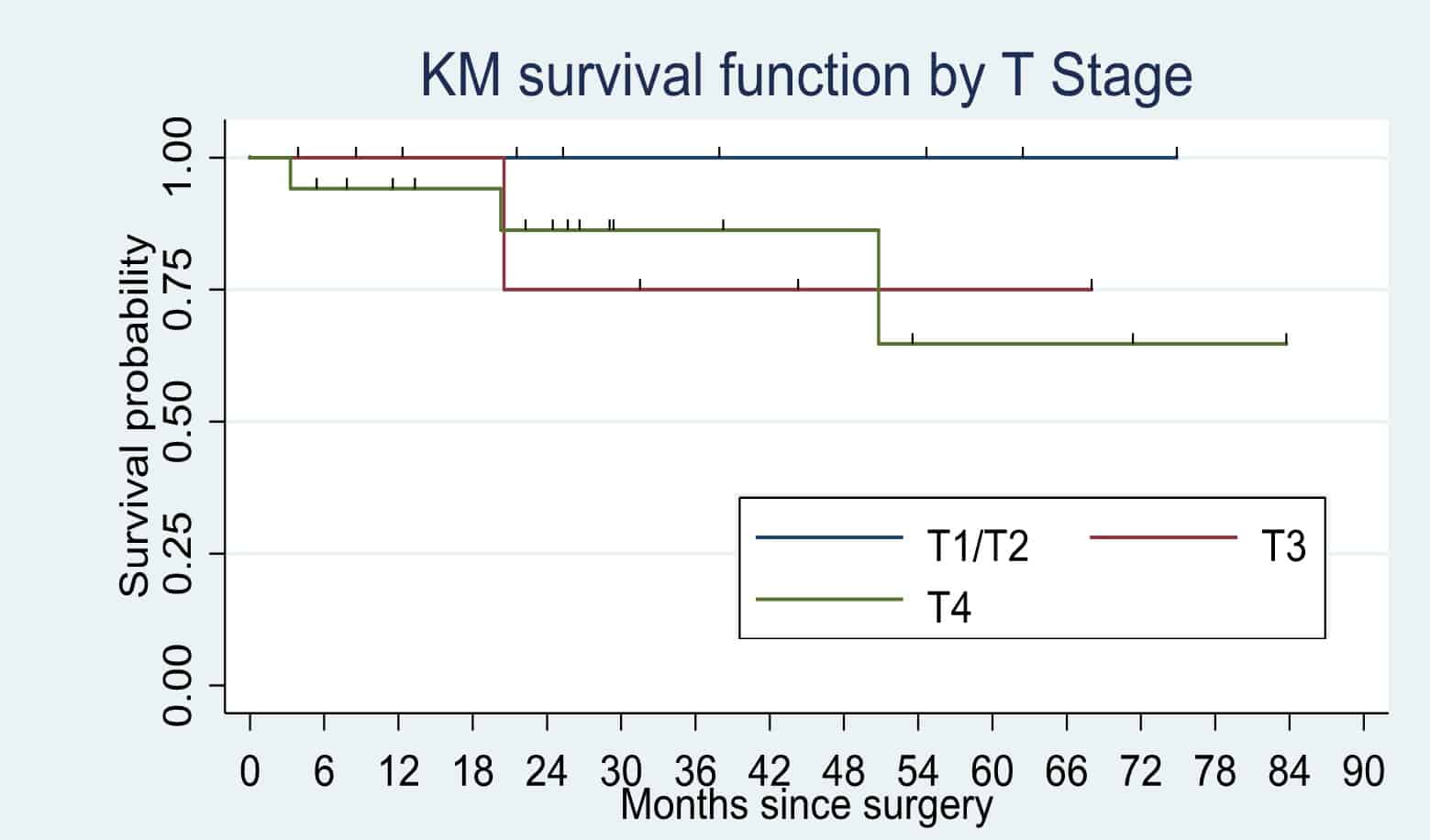 KM survival function by T Stage

Survival probability

1.00
0.75
0.50
0.25
0.00

T1/T2
T3
T4

0 6 12 18 24 30 36 42 48 54 60 66 72 78 84 90

Months since surgery